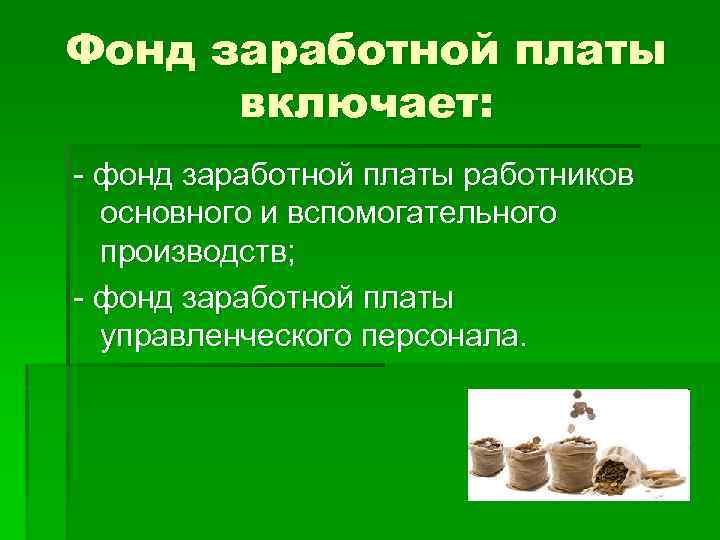 Фонд заработной платы включает:

- фонд заработной платы работников основного и вспомогательного производств;

- фонд заработной платы управленческого персонала.